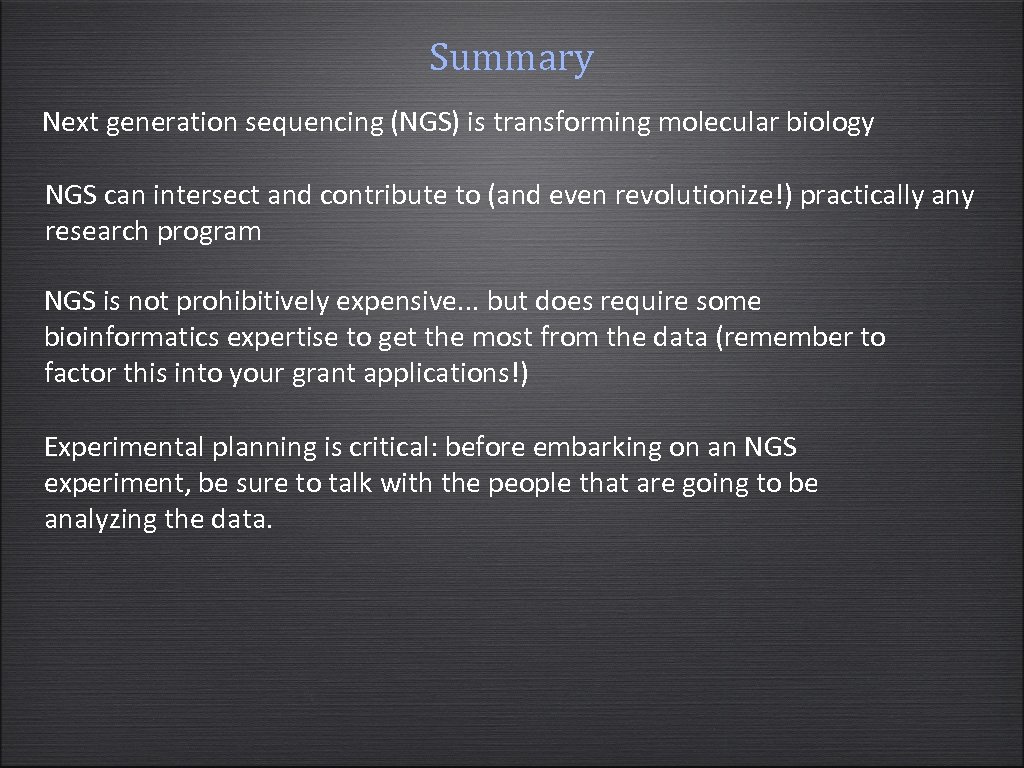 Summary

Next generation sequencing (NGS) is transforming molecular biology

NGS can intersect and contribute to (and even revolutionize!) practically any research program

NGS is not prohibitively expensive... but does require some bioinformatics expertise to get the most from the data (remember to factor this into your grant applications!)

Experimental planning is critical: before embarking on an NGS experiment, be sure to talk with the people that are going to be analyzing the data.